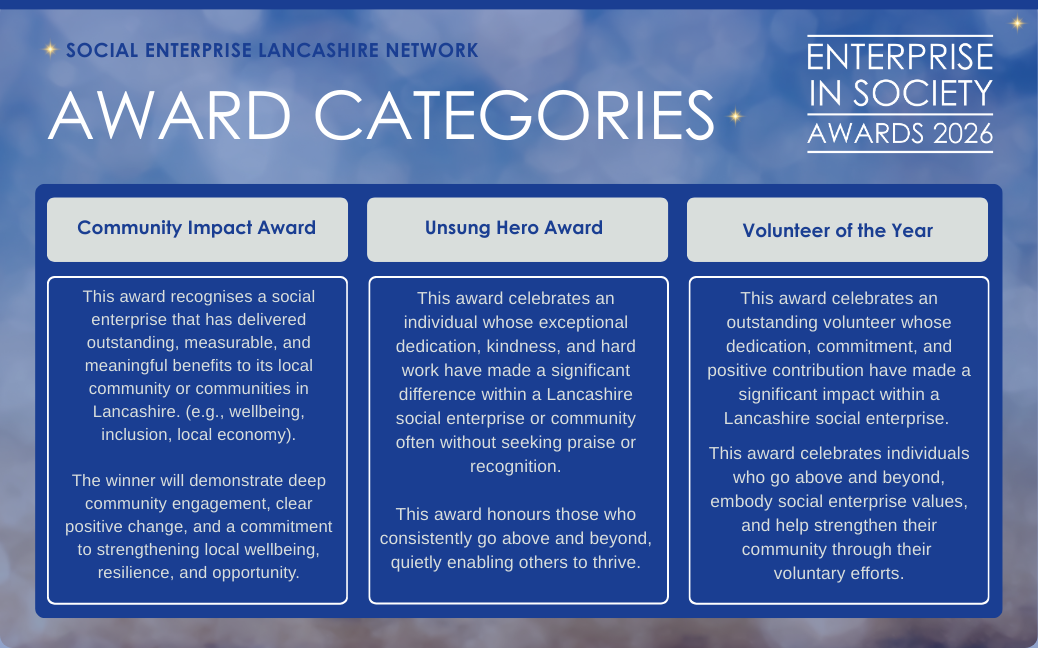 SOCIAL ENTERPRISE LANCASHIRE NETWORK

AWARD CATEGORIES

ENTERPRISE IN SOCIETY AWARDS 2026

Community Impact Award

This award recognises a social enterprise that has delivered outstanding, measurable, and meaningful benefits to its local community or communities in Lancashire. (e.g., wellbeing, inclusion, local economy).

The winner will demonstrate deep community engagement, clear positive change, and a commitment to strengthening local wellbeing, resilience, and opportunity.

Unsung Hero Award

This award celebrates an individual whose exceptional dedication, kindness, and hard work have made a significant difference within a Lancashire social enterprise or community often without seeking praise or recognition.

This award honours those who consistently go above and beyond, quietly enabling others to thrive.

Volunteer of the Year

This award celebrates an outstanding volunteer whose dedication, commitment, and positive contribution have made a significant impact within a Lancashire social enterprise.

This award celebrates individuals who go above and beyond, embody social enterprise values, and help strengthen their community through their voluntary efforts.